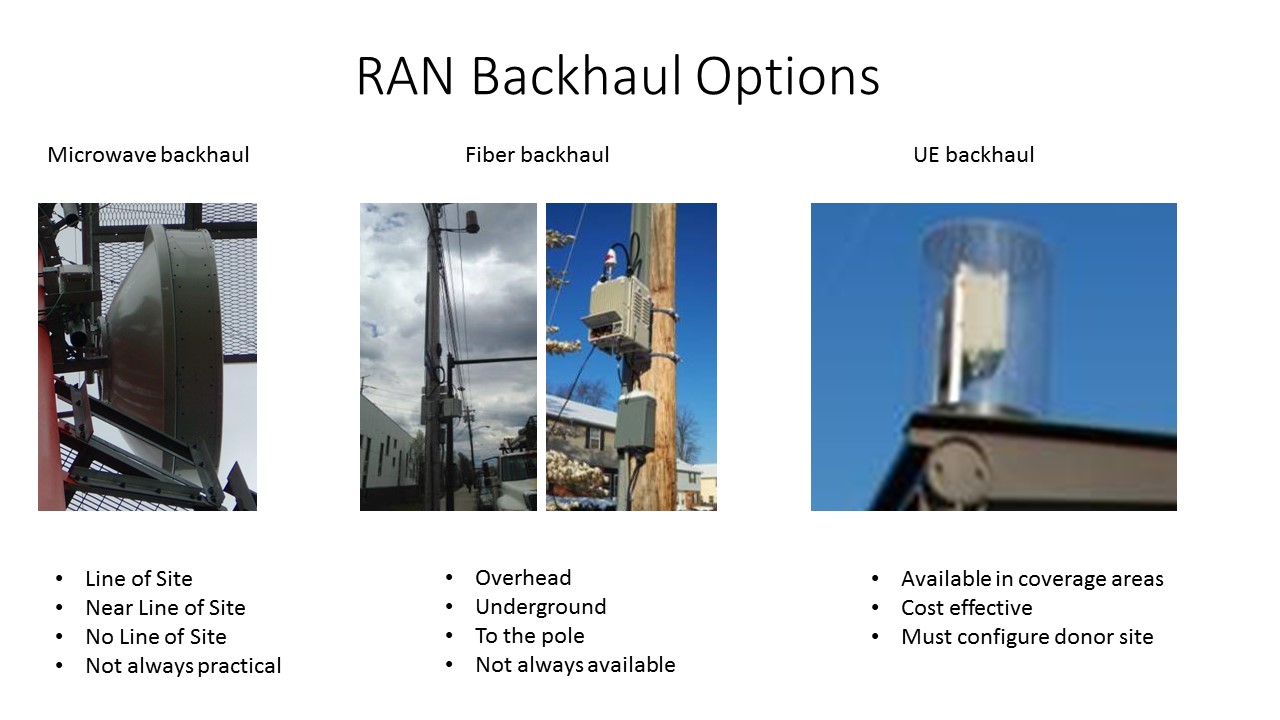 RAN Backhaul Options

Microwave backhaul

- Line of Site
- Near Line of Site
- No Line of Site
- Not always practical

Fiber backhaul

- Overhead
- Underground
- To the pole
- Not always available

UE backhaul

- Available in coverage areas
- Cost effective
- Must configure donor site